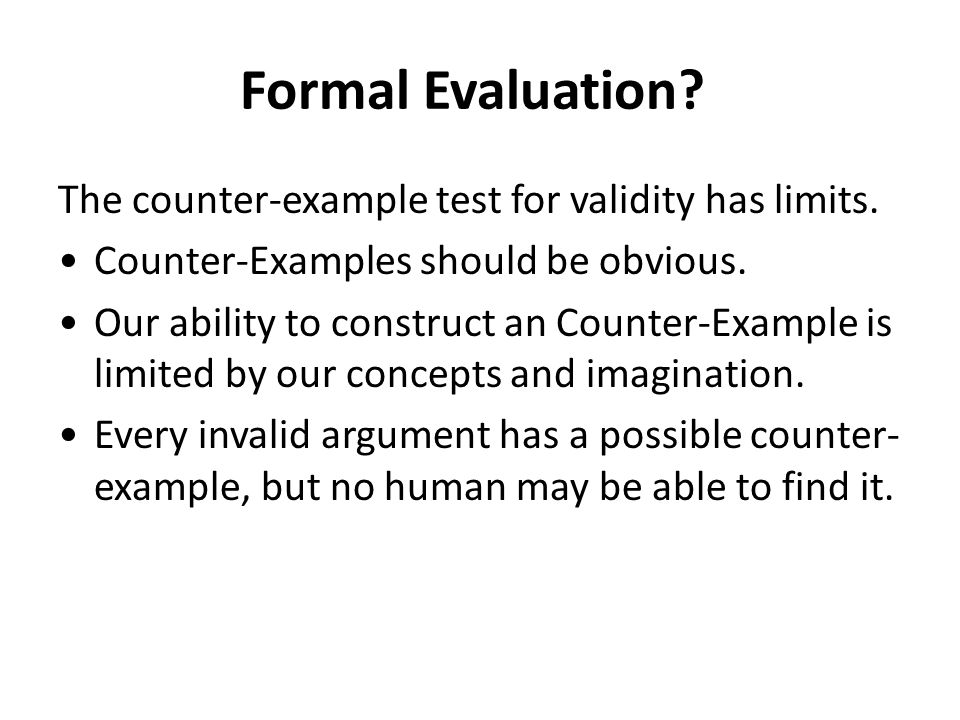 Formal Evaluation?

The counter-example test for validity has limits.

• Counter-Examples should be obvious.

• Our ability to construct an Counter-Example is limited by our concepts and imagination.

• Every invalid argument has a possible counter-example, but no human may be able to find it.